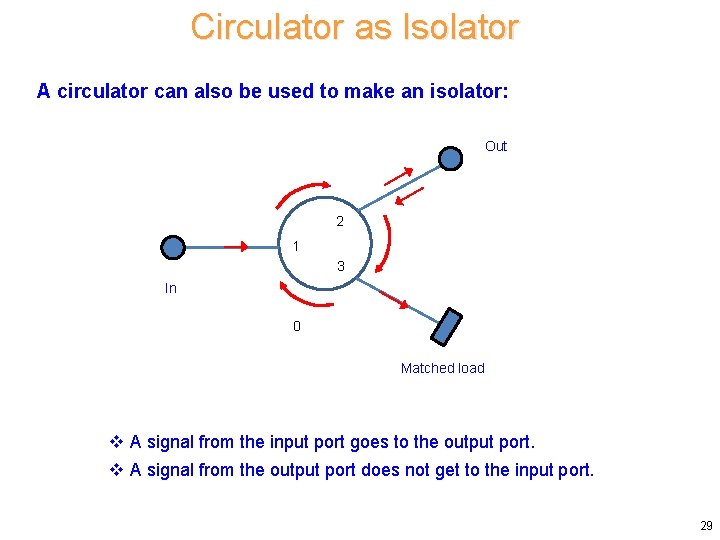 Circulator as Isolator

A circulator can also be used to make an isolator:

Out

2

1

3

In

0

Matched load

❖ A signal from the input port goes to the output port.

❖ A signal from the output port does not get to the input port.

29